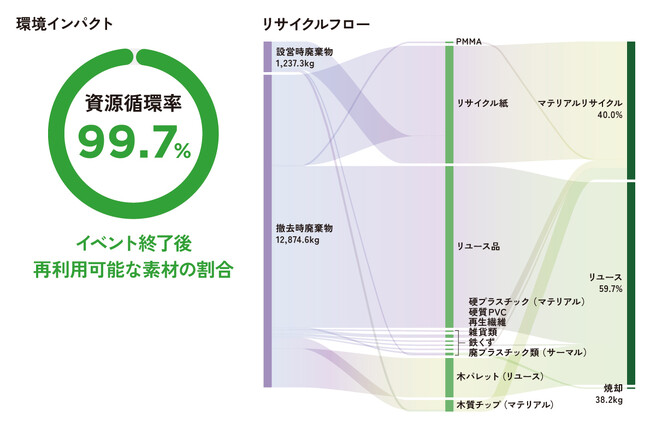 環境インパクト

資源循環率
99.7%

イベント終了後
再利用可能な素材の割合

リサイクルフロー

設営時廃棄物
1,237.3kg

撤去時廃棄物
12,874.6kg

PMMA

リサイクル紙

リユース品

硬プラスチック（マテリアル）
硬質PVC
再生繊維
雑貨類
鉄くず
廃プラスチック類（サーマル）

木パレット（リユース）

木質チップ（マテリアル）

マテリアルリサイクル
40.0%

リユース
59.7%

焼却
38.2kg